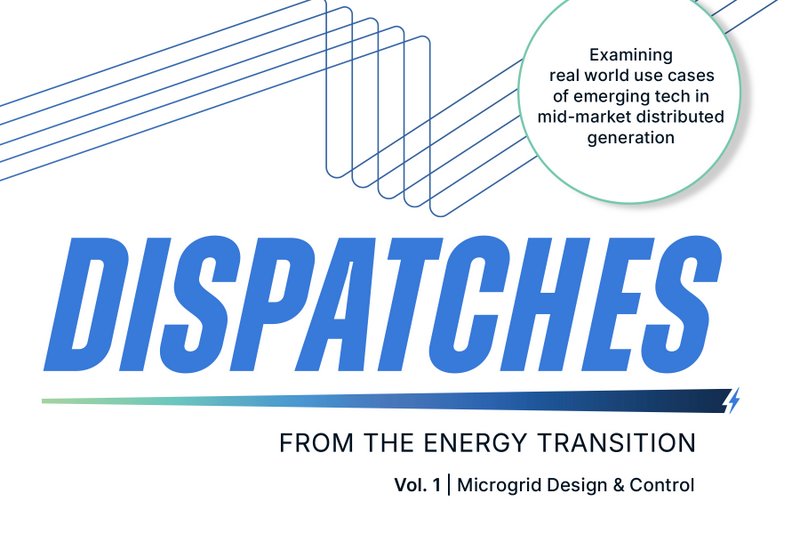 Examining real world use cases of emerging tech in mid-market distributed generation

DISPATCHES

FROM THE ENERGY TRANSITION

Vol. 1 | Microgrid Design & Control